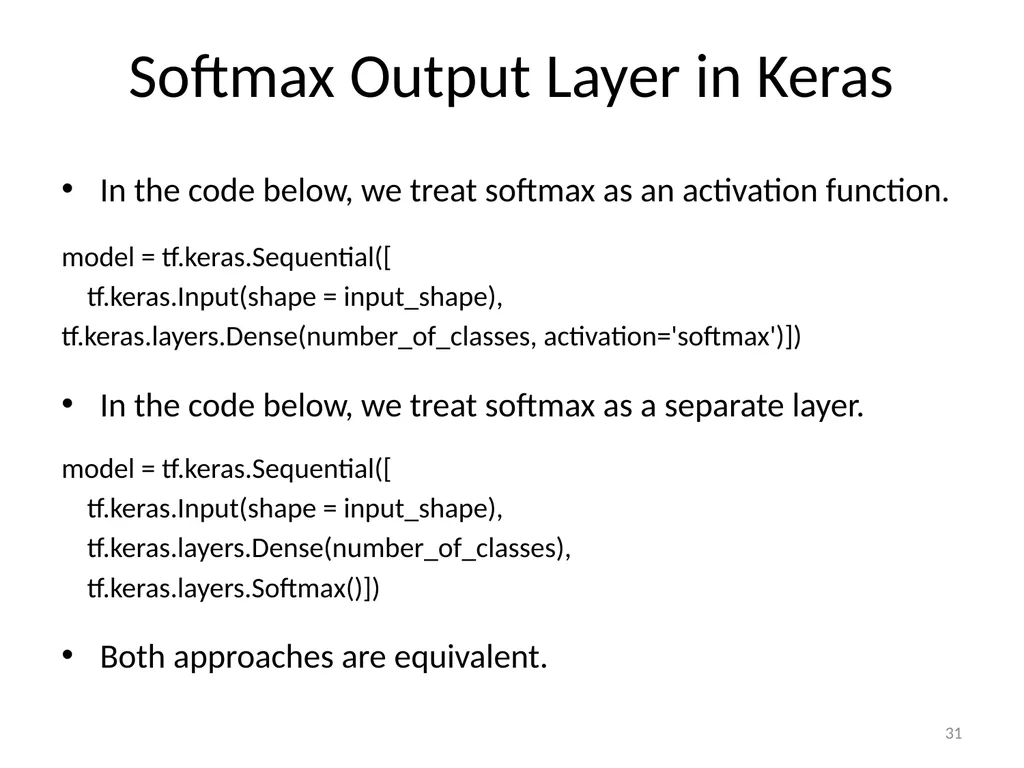 Softmax Output Layer in Keras

• In the code below, we treat softmax as an activation function.

model = tf.keras.Sequential([
tf.keras.Input(shape = input_shape),
tf.keras.layers.Dense(number_of_classes, activation='softmax')])

• In the code below, we treat softmax as a separate layer.

model = tf.keras.Sequential([
tf.keras.Input(shape = input_shape),
tf.keras.layers.Dense(number_of_classes),
tf.keras.layers.Softmax()])

• Both approaches are equivalent.

31